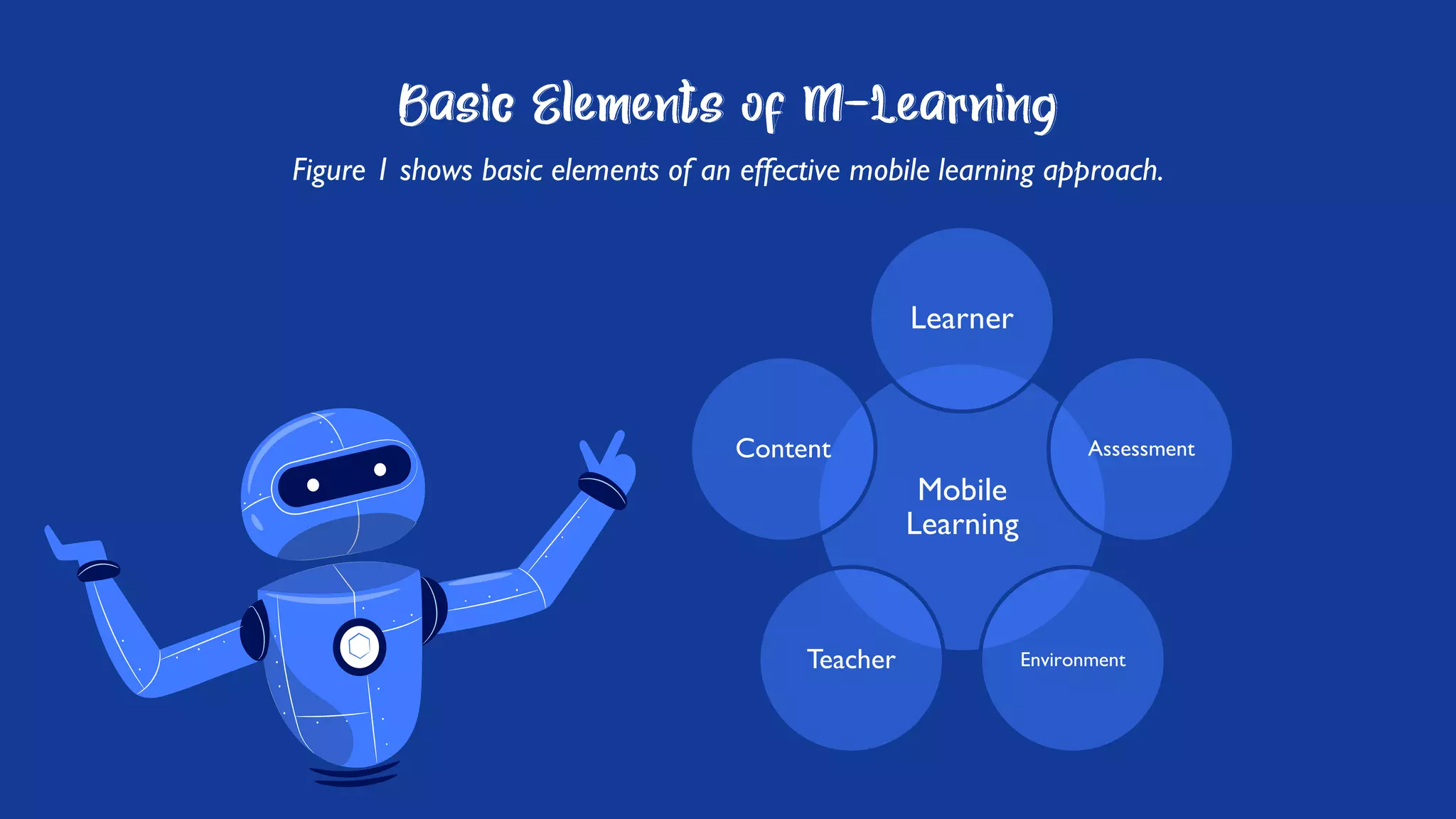 Basic Elements of M-Learning

Figure 1 shows basic elements of an effective mobile learning approach.

Learner

Content

Assessment

Mobile Learning

Teacher

Environment